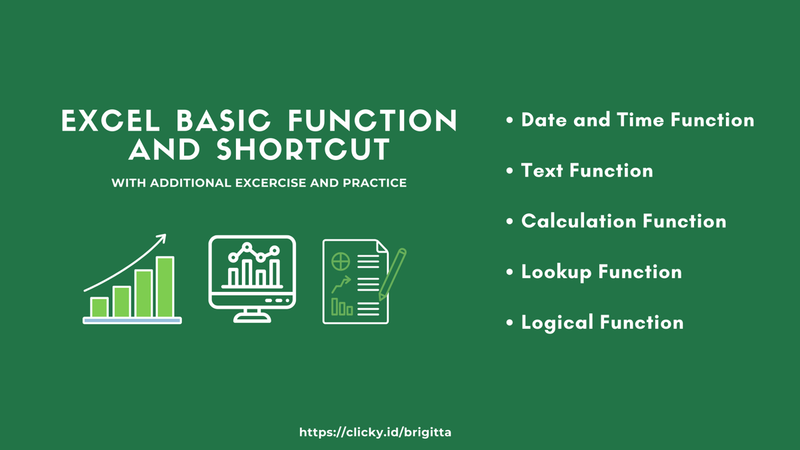 EXCEL BASIC FUNCTION AND SHORTCUT

WITH ADDITIONAL EXCERCISE AND PRACTICE

• Date and Time Function
• Text Function
• Calculation Function
• Lookup Function
• Logical Function

https://clicky.id/brigitta